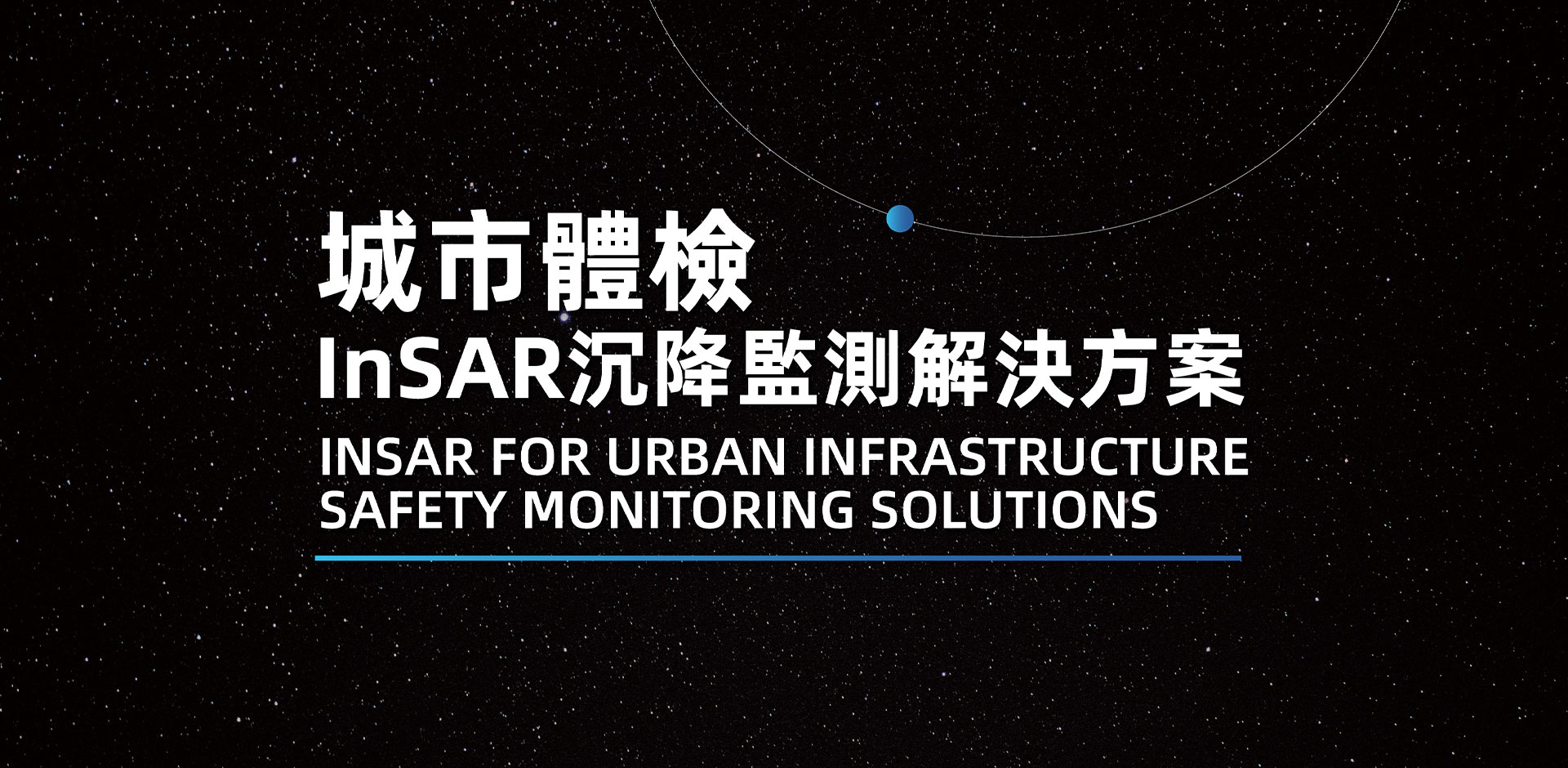 城市體檢
InSAR沉降監測解決方案
INSAR FOR URBAN INFRASTRUCTURE SAFETY MONITORING SOLUTIONS